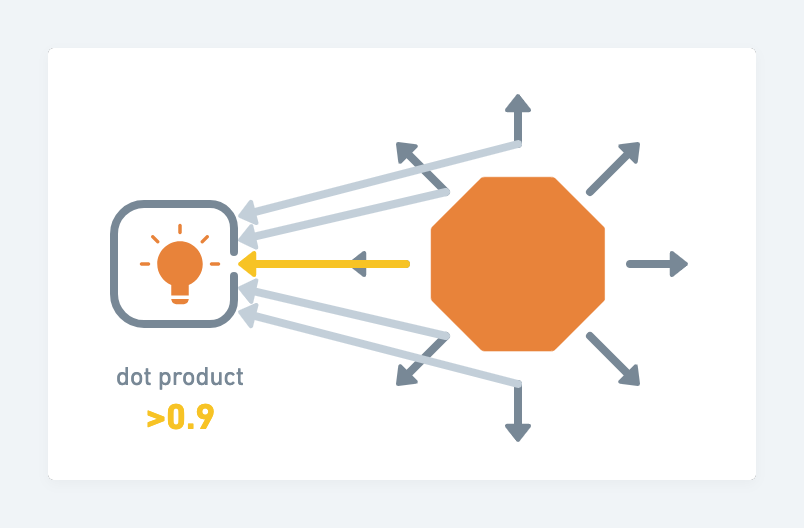 dot product
>0.9